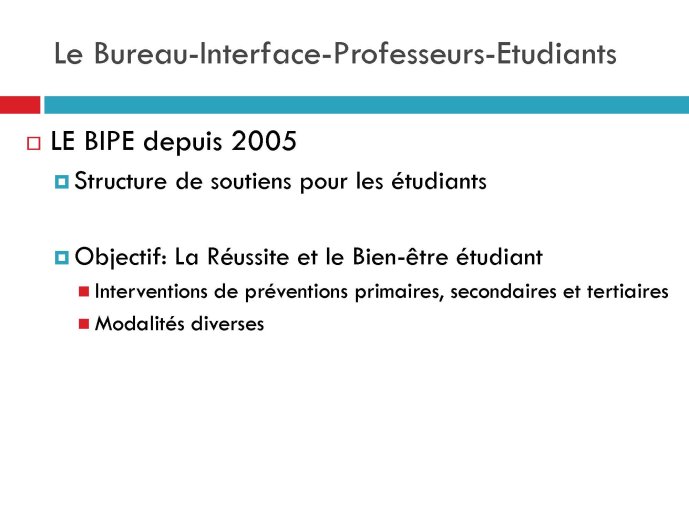 Le Bureau-Interface-Professeurs-Etudiants

LE BIPE depuis 2005

Structure de soutiens pour les étudiants

Objectif: La Réussite et le Bien-être étudiant

Interventions de préventions primaires, secondaires et tertiaires

Modalités diverses